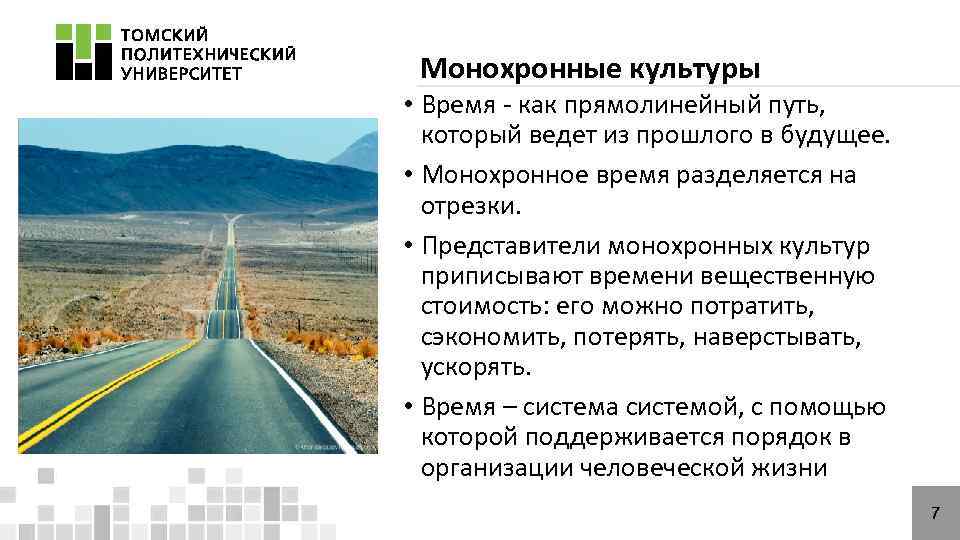 ТОМСКИЙ
ПОЛИТЕХНИЧЕСКИЙ
УНИВЕРСИТЕТ

Монохронные культуры

• Время - как прямолинейный путь, который ведет из прошлого в будущее.

• Монохронное время разделяется на отрезки.

• Представители монохронных культур приписывают времени вещественную стоимость: его можно потратить, сэкономить, потерять, наверстывать, ускорять.

• Время – система системой, с помощью которой поддерживается порядок в организации человеческой жизни

7